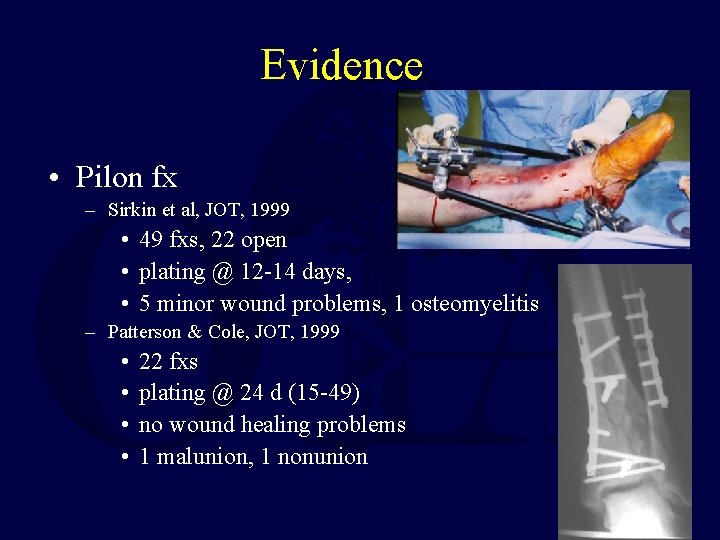 Evidence

• Pilon fx
  – Sirkin et al, JOT, 1999
    • 49 fxs, 22 open
    • plating @ 12-14 days,
    • 5 minor wound problems, 1 osteomyelitis
  – Patterson & Cole, JOT, 1999
    • 22 fxs
    • plating @ 24 d (15-49)
    • no wound healing problems
    • 1 malunion, 1 nonunion